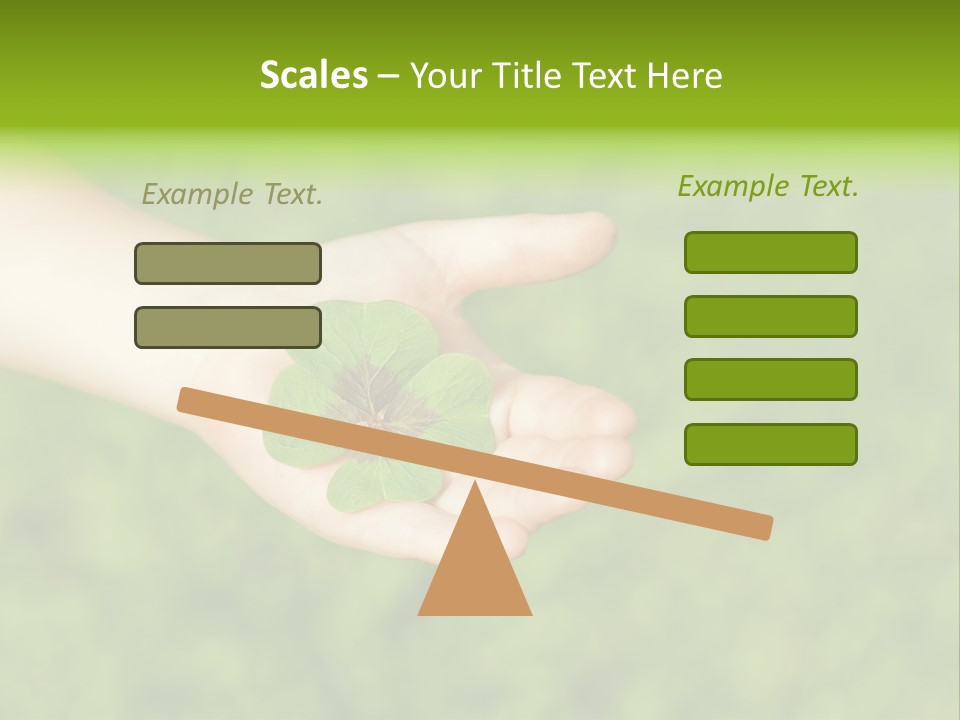 Scales – Your Title Text Here

Example Text.

Example Text.